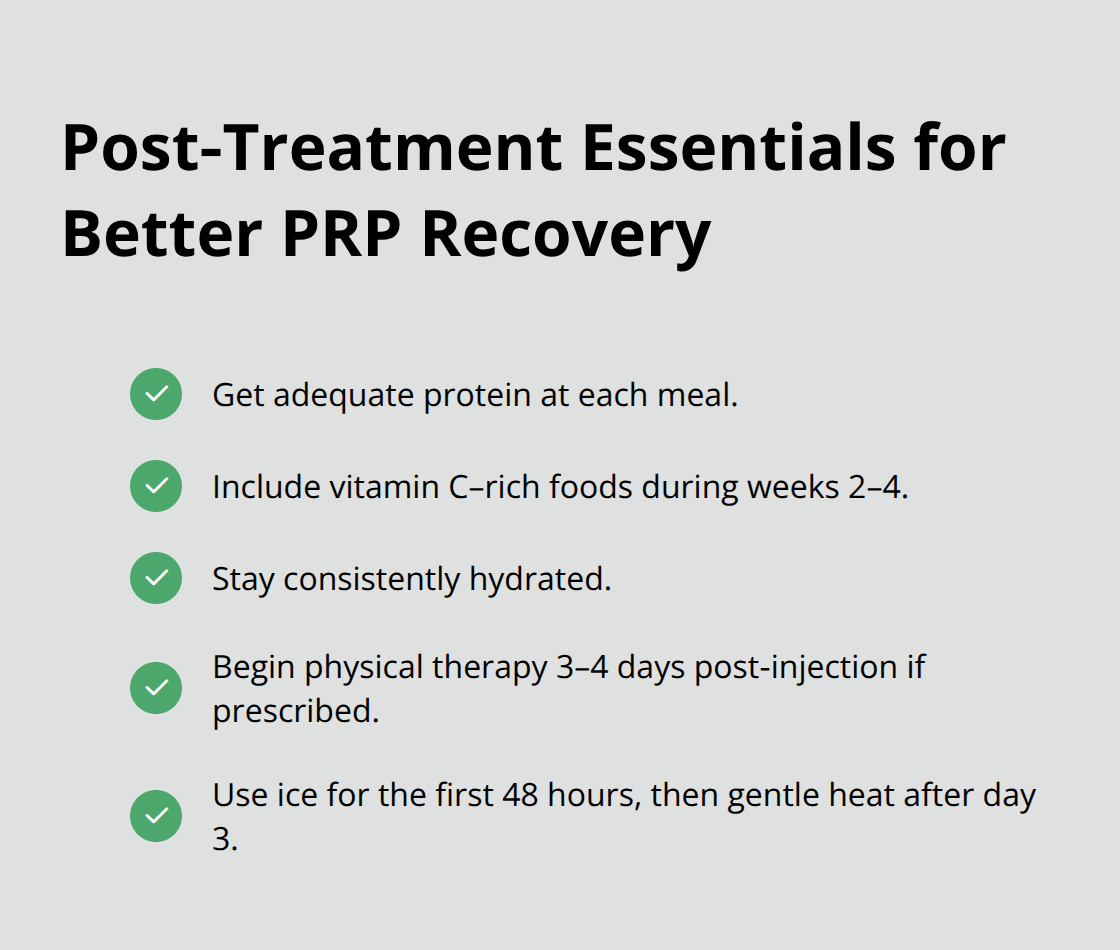 Post-Treatment Essentials for Better PRP Recovery

Get adequate protein at each meal.

Include vitamin C–rich foods during weeks 2–4.

Stay consistently hydrated.

Begin physical therapy 3–4 days post-injection if prescribed.

Use ice for the first 48 hours, then gentle heat after day 3.